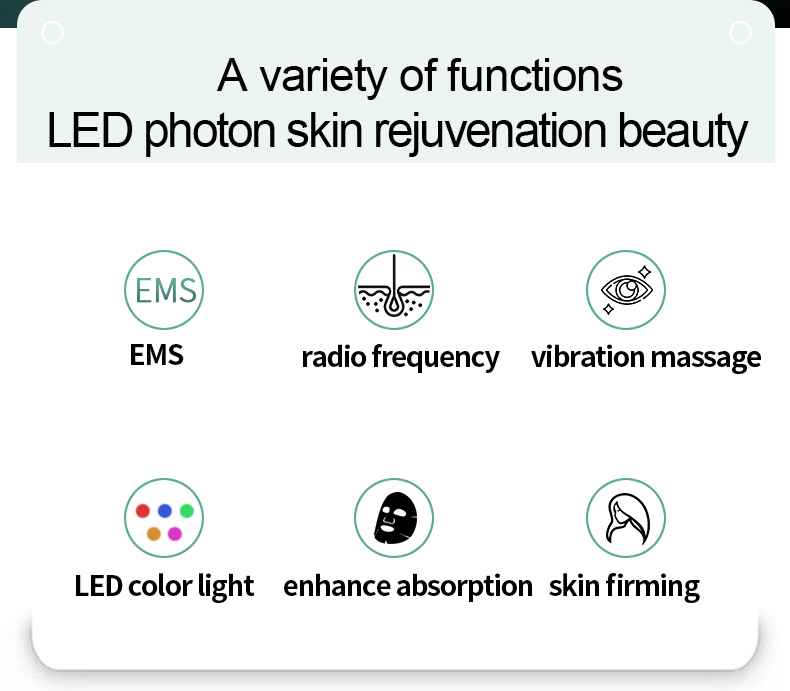 A variety of functions
LED photon skin rejuvenation beauty

EMS
EMS

radio frequency

vibration massage

LED color light

enhance absorption

skin firming